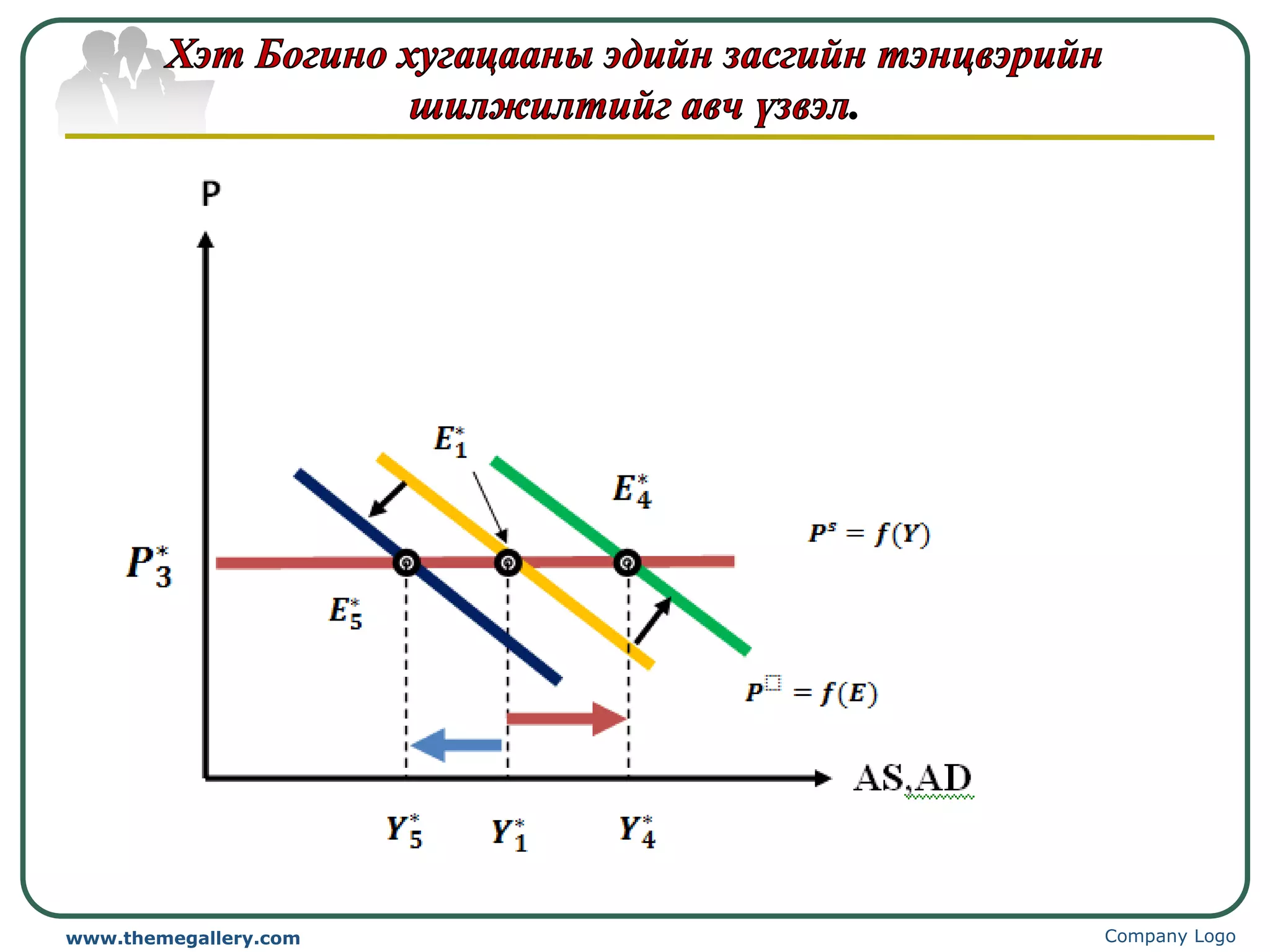 Хэт Богино хугацааны эдийн засгийн тэнцвэрийн шилжилтийг авч үзвэл.

P

$E_1^*$

$E_4^*$

$P^s = f(Y)$

$P_3^*$

$E_5^*$

$P^{\square} = f(E)$

AS,AD

$Y_5^*$ $Y_1^*$ $Y_4^*$

www.themegallery.com

Company Logo